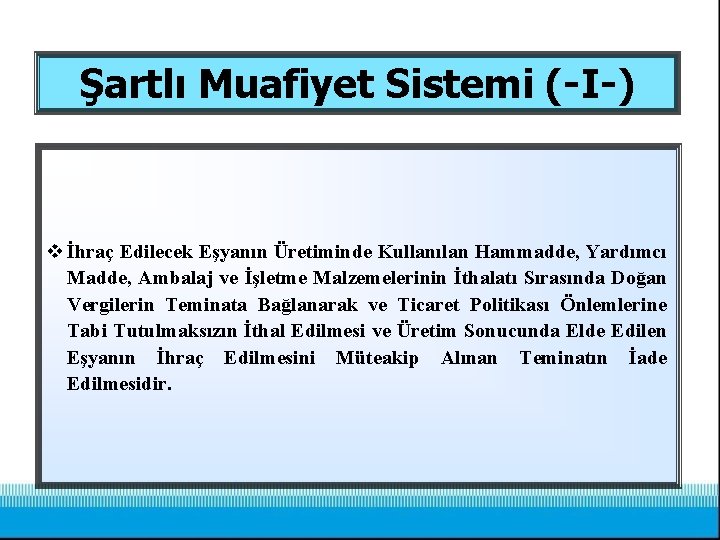 Şartlı Muafiyet Sistemi (-I-)

❖ İhraç Edilecek Eşyanın Üretiminde Kullanılan Hammadde, Yardımcı Madde, Ambalaj ve İşletme Malzemelerinin İthalatı Sırasında Doğan Vergilerin Teminata Bağlanarak ve Ticaret Politikası Önlemlerine Tabi Tutulmaksızın İthal Edilmesi ve Üretim Sonucunda Elde Edilen Eşyanın İhraç Edilmesini Müteakip Alınan Teminatın İade Edilmesidir.